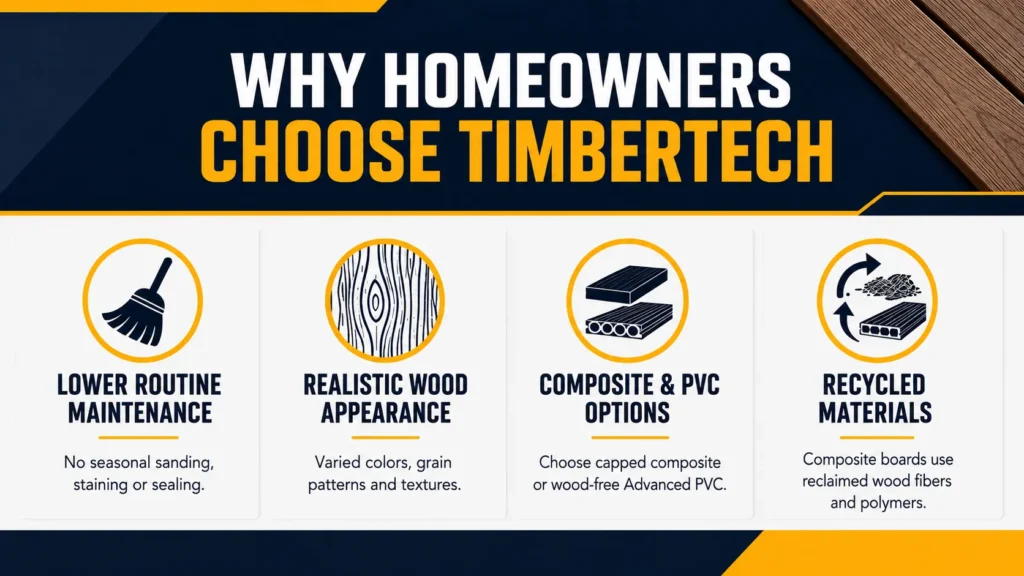 WHY HOMEOWNERS CHOOSE TIMBERTECH

LOWER ROUTINE MAINTENANCE

No seasonal sanding, staining or sealing.

REALISTIC WOOD APPEARANCE

Varied colors, grain patterns and textures.

COMPOSITE & PVC OPTIONS

Choose capped composite or wood-free Advanced PVC.

RECYCLED MATERIALS

Composite boards use reclaimed wood fibers and polymers.